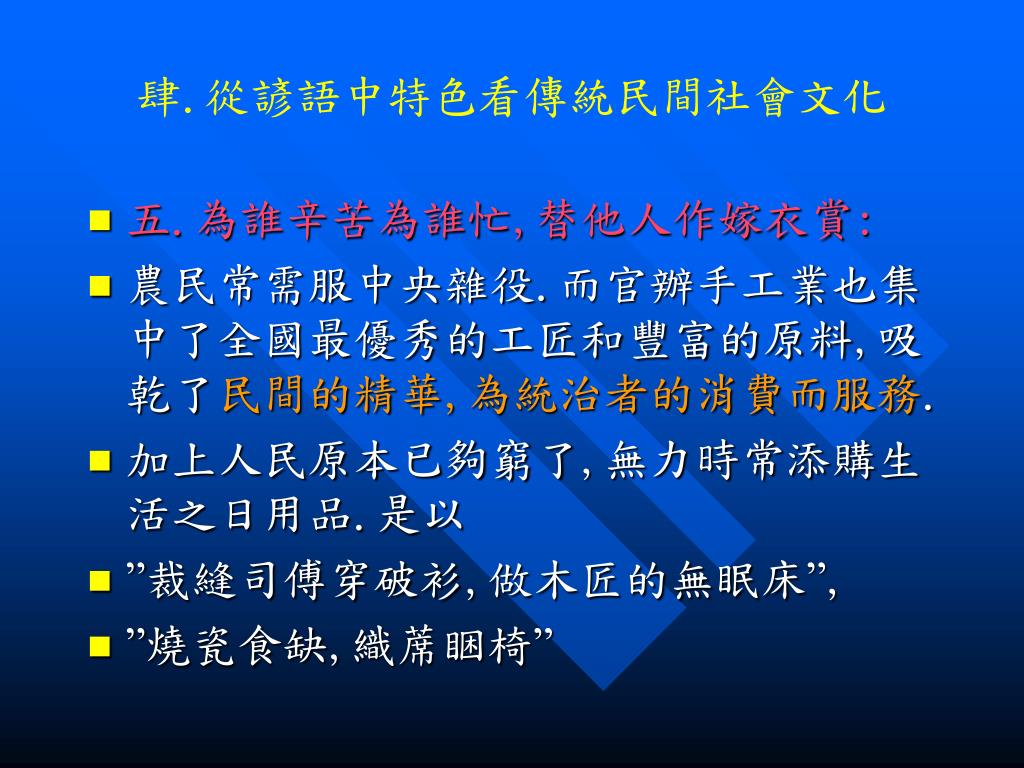 肆. 從諺語中特色看傳統民間社會文化

- 五. 為誰辛苦為誰忙, 替他人作嫁衣賞:
- 農民常需服中央雜役. 而官辦手工業也集中了全國最優秀的工匠和豐富的原料, 吸乾了民間的精華, 為統治者的消費而服務.
- 加上人民原本已夠窮了, 無力時常添購生活之日用品. 是以
- ”裁縫司傅穿破衫, 做木匠的無眠床”,
- ”燒瓷食缺, 織蓆睏椅”